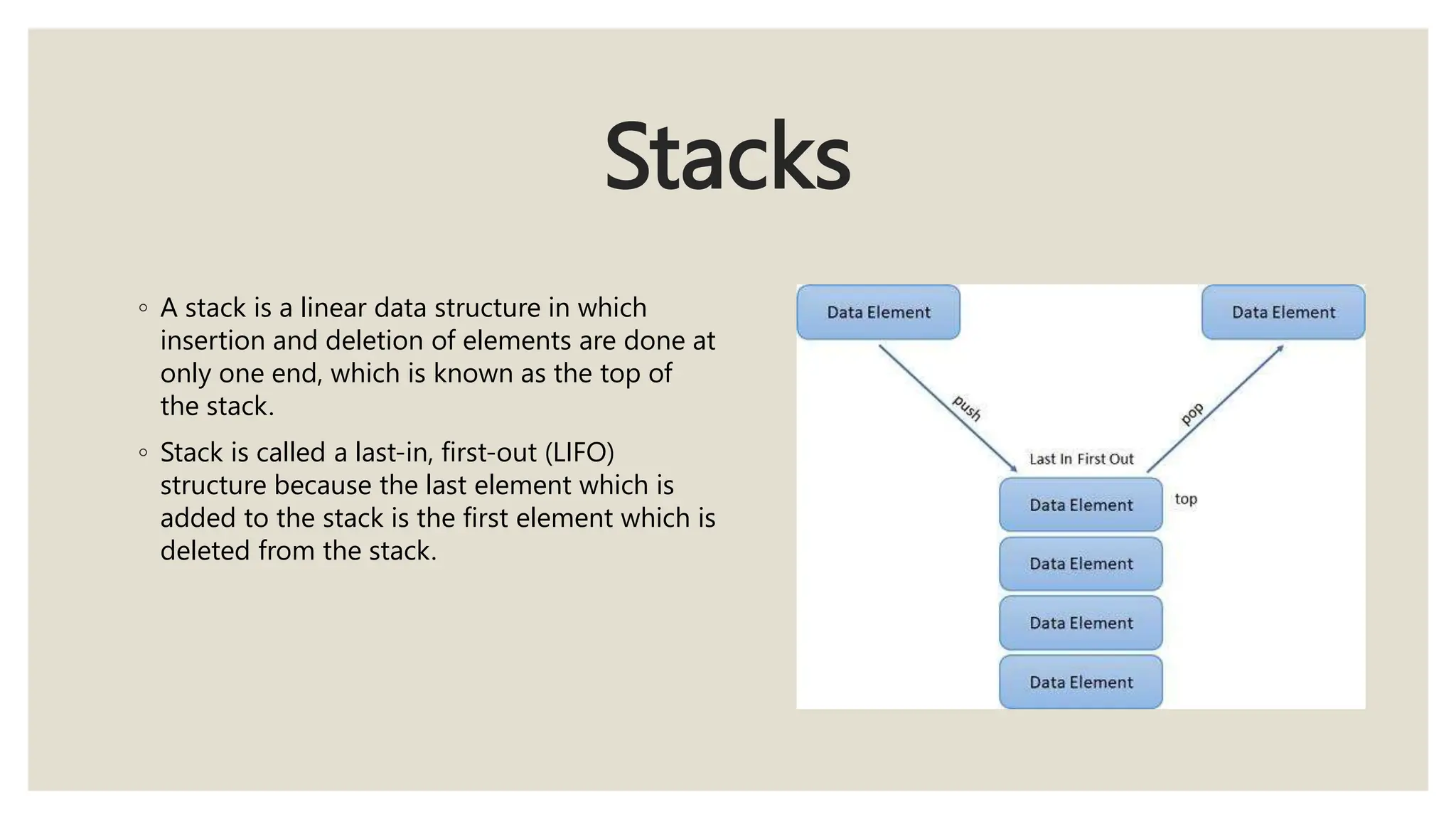 Stacks

◦ A stack is a linear data structure in which insertion and deletion of elements are done at only one end, which is known as the top of the stack.

◦ Stack is called a last-in, first-out (LIFO) structure because the last element which is added to the stack is the first element which is deleted from the stack.

Data Element

Data Element

push

pop

Last In First Out

Data Element

top

Data Element

Data Element

Data Element